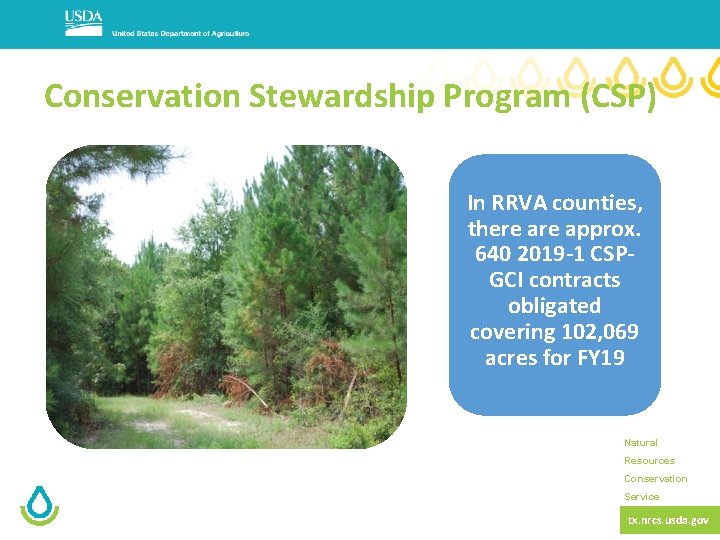 USDA
United States Department of Agriculture

Conservation Stewardship Program (CSP)

In RRVA counties, there are approx. 640 2019-1 CSP-GCI contracts obligated covering 102,069 acres for FY19

Natural Resources Conservation Service

tx.nrcs.usda.gov